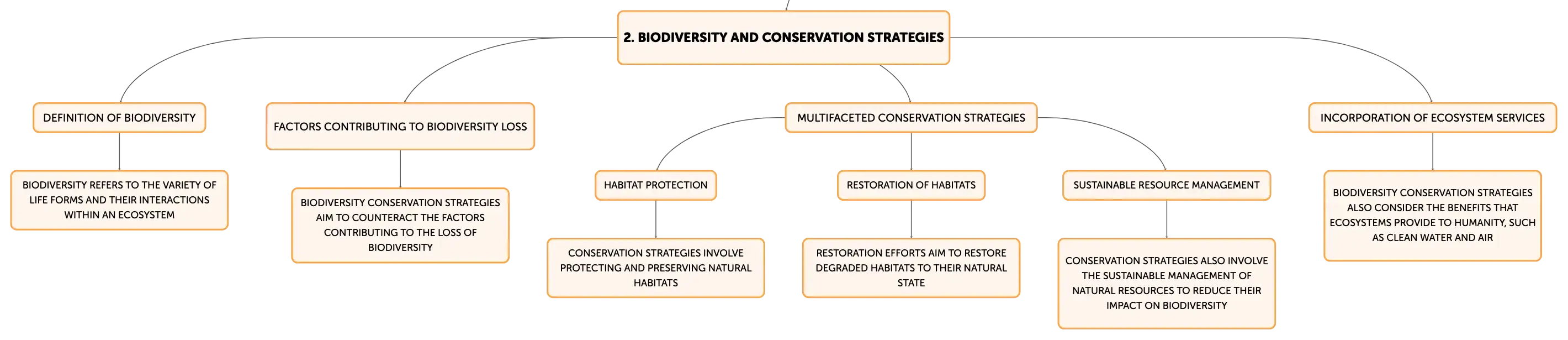 2. BIODIVERSITY AND CONSERVATION STRATEGIES

DEFINITION OF BIODIVERSITY

BIODIVERSITY REFERS TO THE VARIETY OF LIFE FORMS AND THEIR INTERACTIONS WITHIN AN ECOSYSTEM

FACTORS CONTRIBUTING TO BIODIVERSITY LOSS

BIODIVERSITY CONSERVATION STRATEGIES AIM TO COUNTERACT THE FACTORS CONTRIBUTING TO THE LOSS OF BIODIVERSITY

MULTIFACETED CONSERVATION STRATEGIES

HABITAT PROTECTION

CONSERVATION STRATEGIES INVOLVE PROTECTING AND PRESERVING NATURAL HABITATS

RESTORATION OF HABITATS

RESTORATION EFFORTS AIM TO RESTORE DEGRADED HABITATS TO THEIR NATURAL STATE

SUSTAINABLE RESOURCE MANAGEMENT

CONSERVATION STRATEGIES ALSO INVOLVE THE SUSTAINABLE MANAGEMENT OF NATURAL RESOURCES TO REDUCE THEIR IMPACT ON BIODIVERSITY

INCORPORATION OF ECOSYSTEM SERVICES

BIODIVERSITY CONSERVATION STRATEGIES ALSO CONSIDER THE BENEFITS THAT ECOSYSTEMS PROVIDE TO HUMANITY, SUCH AS CLEAN WATER AND AIR